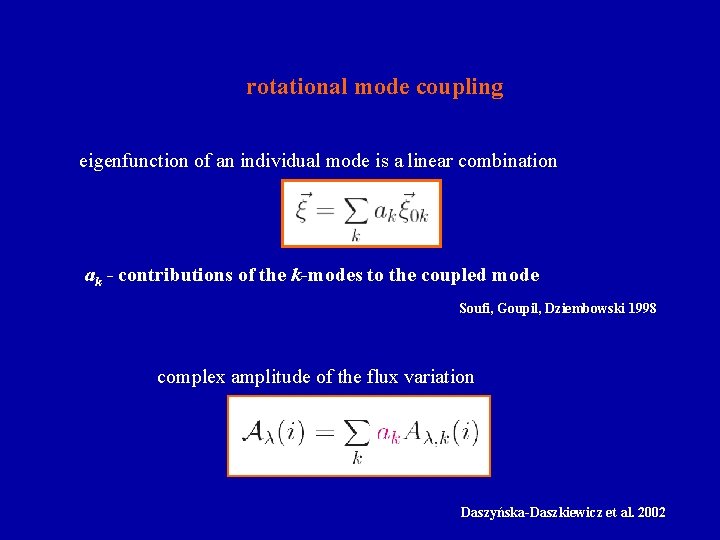 rotational mode coupling

eigenfunction of an individual mode is a linear combination

$\vec{\xi} = \sum_k a_k \vec{\xi}_{0k}$

$a_k$ - contributions of the $k$-modes to the coupled mode

Soufi, Goupil, Dziembowski 1998

complex amplitude of the flux variation

$\mathcal{A}_\lambda(i) = \sum_k a_k A_{\lambda,k}(i)$

Daszyńska-Daszkiewicz et al. 2002